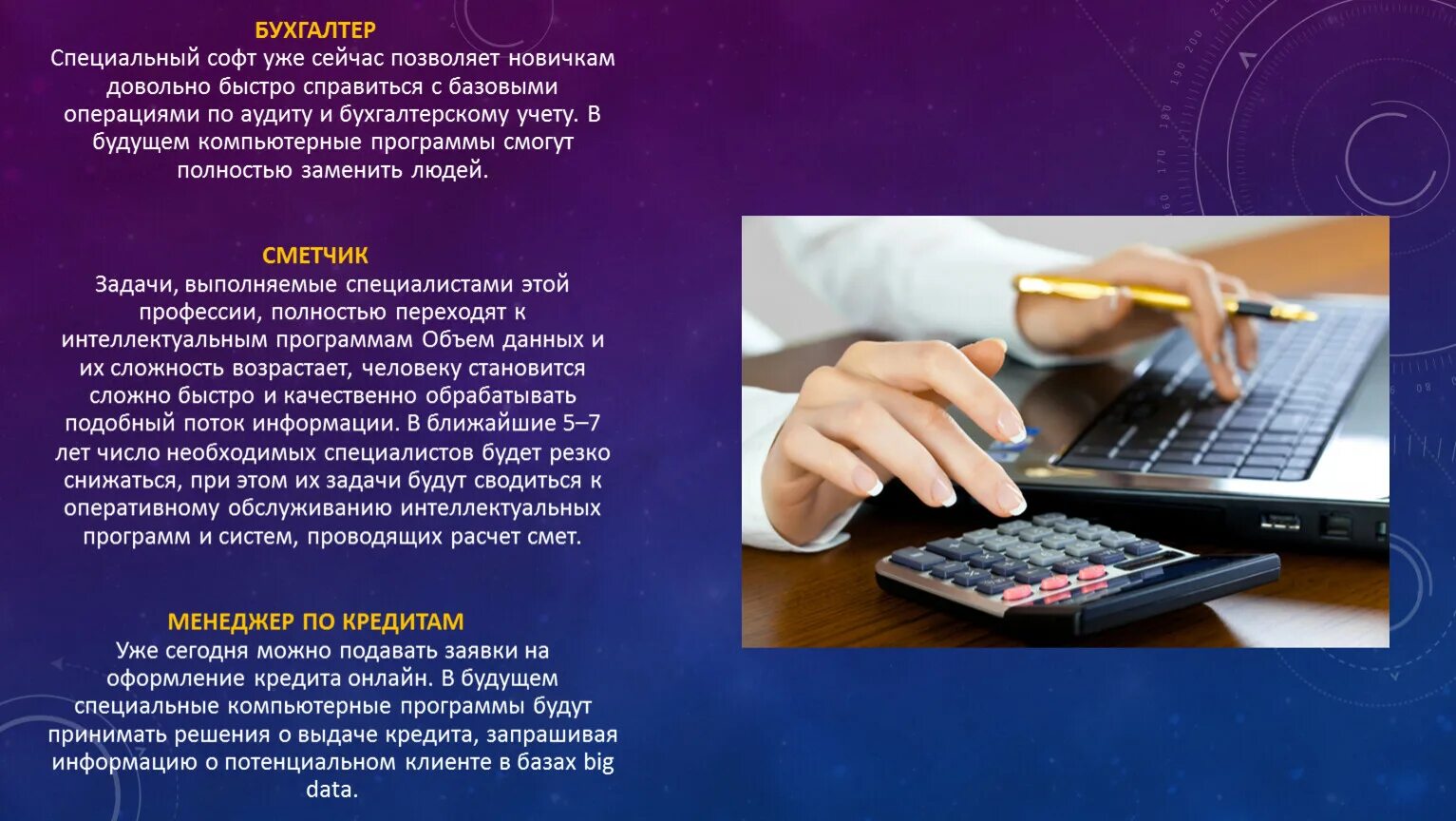 БУХГАЛТЕР
Специальный софт уже сейчас позволяет новичкам довольно быстро справиться с базовыми операциями по аудиту и бухгалтерскому учету. В будущем компьютерные программы смогут полностью заменить людей.

СМЕТЧИК
Задачи, выполняемые специалистами этой профессии, полностью переходят к интеллектуальным программам Объем данных и их сложность возрастает, человеку становится сложно быстро и качественно обрабатывать подобный поток информации. В ближайшие 5–7 лет число необходимых специалистов будет резко снижаться, при этом их задачи будут сводиться к оперативному обслуживанию интеллектуальных программ и систем, проводящих расчет смет.

МЕНЕДЖЕР ПО КРЕДИТАМ
Уже сегодня можно подавать заявки на оформление кредита онлайн. В будущем специальные компьютерные программы будут принимать решения о выдаче кредита, запрашивая информацию о потенциальном клиенте в базах big data.